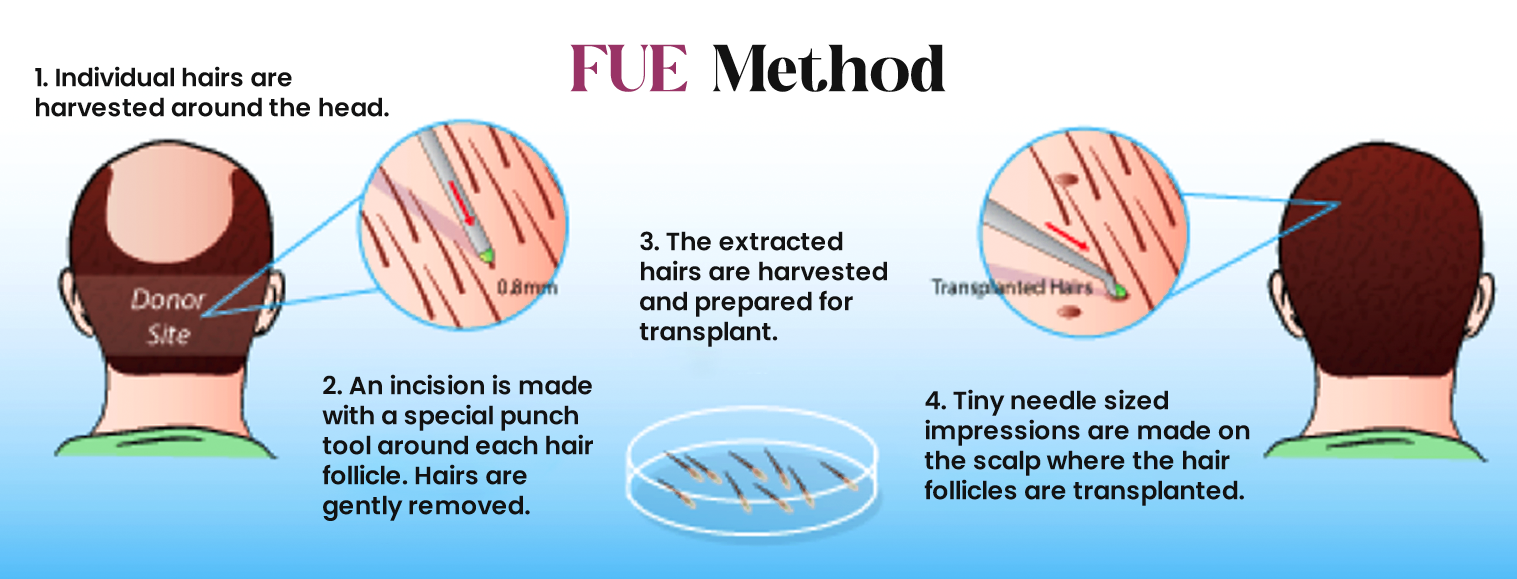 FUE Method

1. Individual hairs are harvested around the head.

Donor Site

0.8mm

2. An incision is made with a special punch tool around each hair follicle. Hairs are gently removed.

3. The extracted hairs are harvested and prepared for transplant.

Transplanted Hairs

4. Tiny needle sized impressions are made on the scalp where the hair follicles are transplanted.